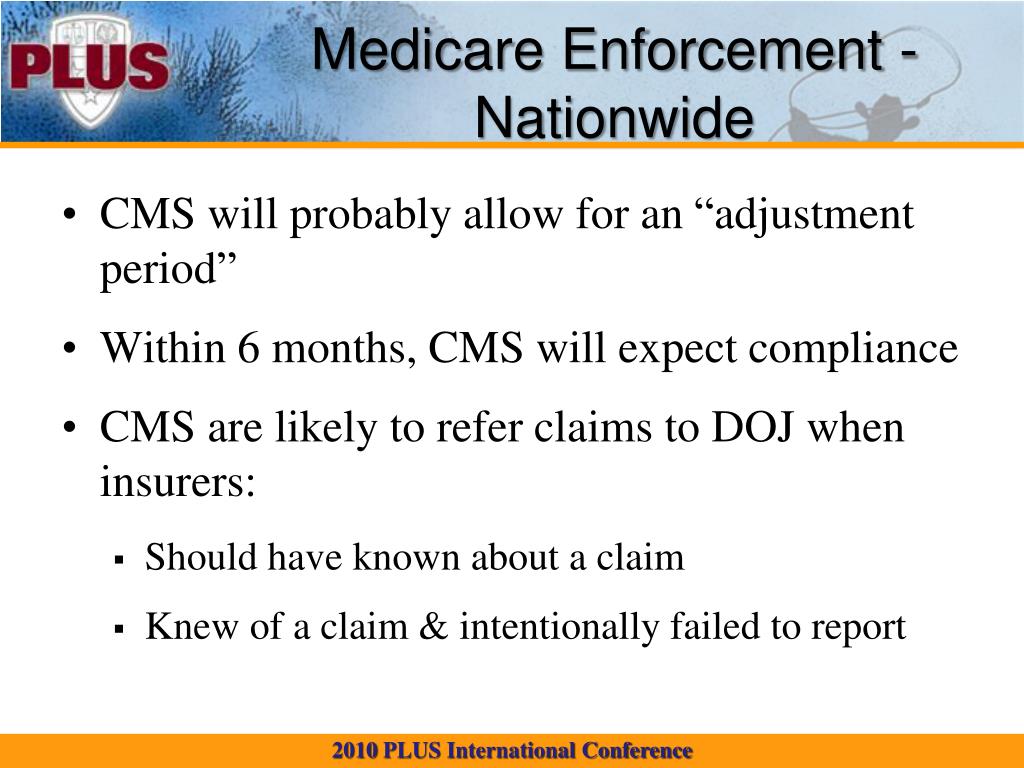 PLUS

Medicare Enforcement - Nationwide

• CMS will probably allow for an “adjustment period”

• Within 6 months, CMS will expect compliance

• CMS are likely to refer claims to DOJ when insurers:

▪ Should have known about a claim

▪ Knew of a claim & intentionally failed to report

2010 PLUS International Conference